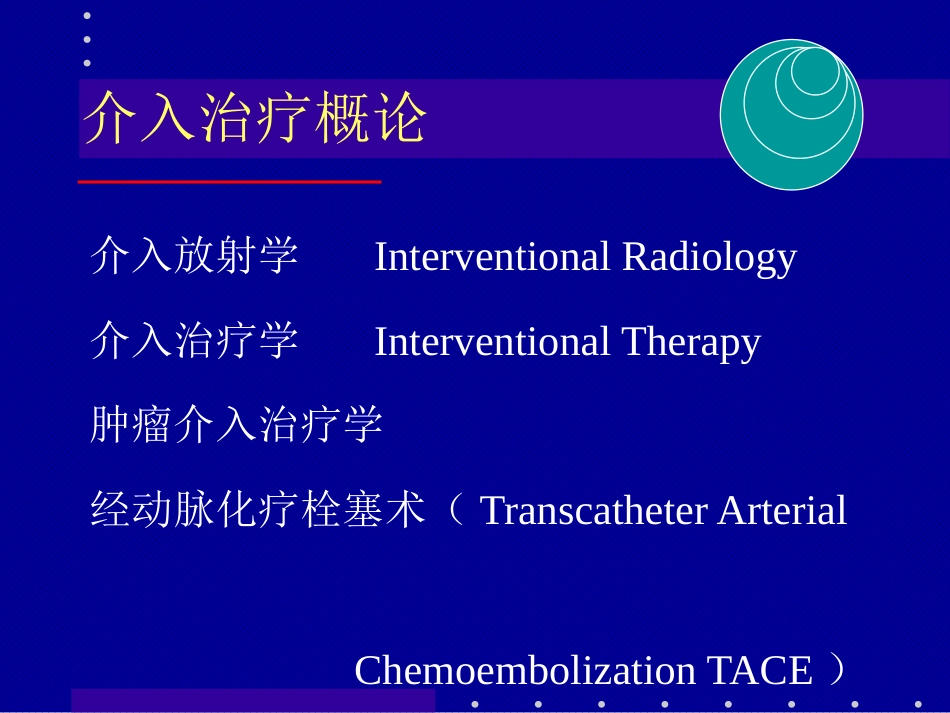 介入治疗概论

介入放射学　　Interventional Radiology

介入治疗学　　Interventional Therapy

肿瘤介入治疗学

经动脉化疗栓塞术（ Transcatheter Arterial

Chemoembolization TACE ）